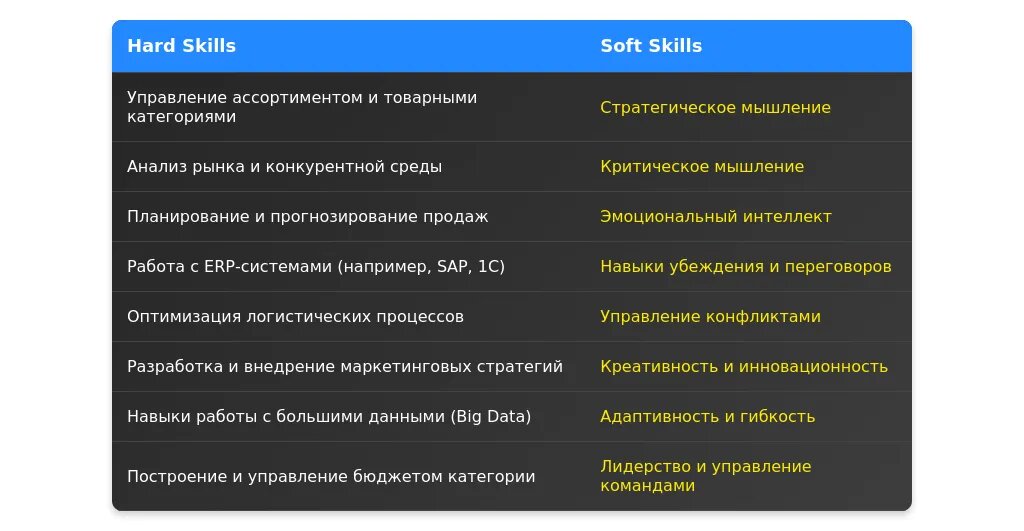 | Hard Skills | Soft Skills |
|---|---|
| Управление ассортиментом и товарными категориями | Стратегическое мышление |
| Анализ рынка и конкурентной среды | Критическое мышление |
| Планирование и прогнозирование продаж | Эмоциональный интеллект |
| Работа с ERP-системами (например, SAP, 1C) | Навыки убеждения и переговоров |
| Оптимизация логистических процессов | Управление конфликтами |
| Разработка и внедрение маркетинговых стратегий | Креативность и инновационность |
| Навыки работы с большими данными (Big Data) | Адаптивность и гибкость |
| Построение и управление бюджетом категории | Лидерство и управление командами |